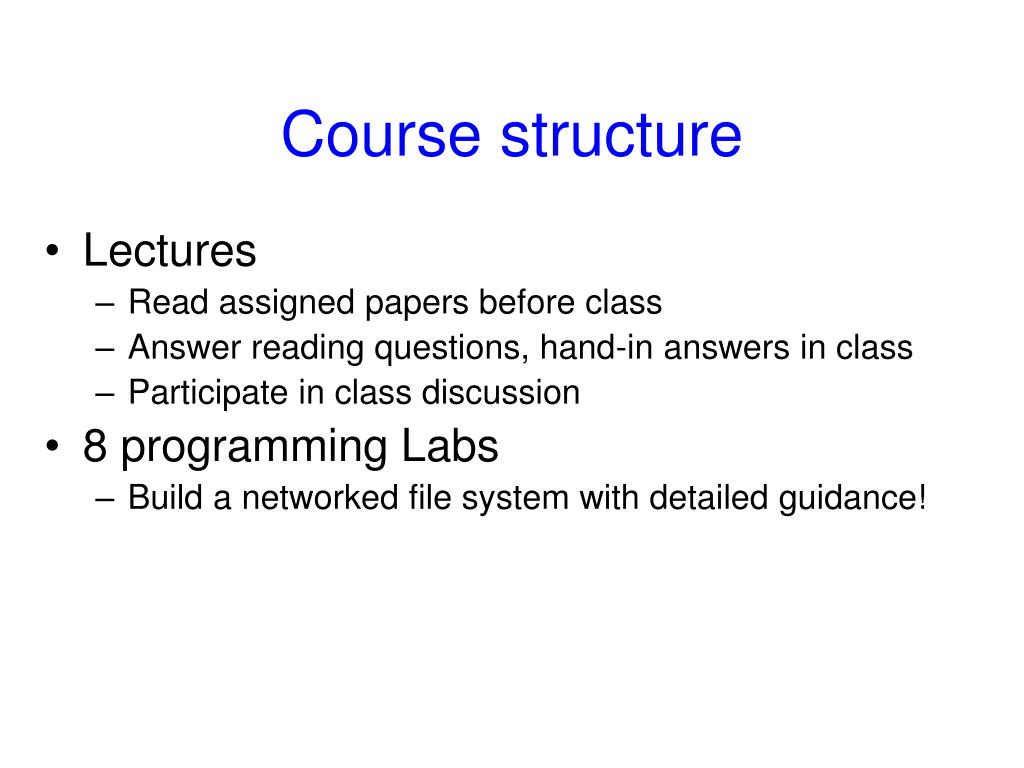 Course structure

• Lectures
– Read assigned papers before class
– Answer reading questions, hand-in answers in class
– Participate in class discussion
• 8 programming Labs
– Build a networked file system with detailed guidance!